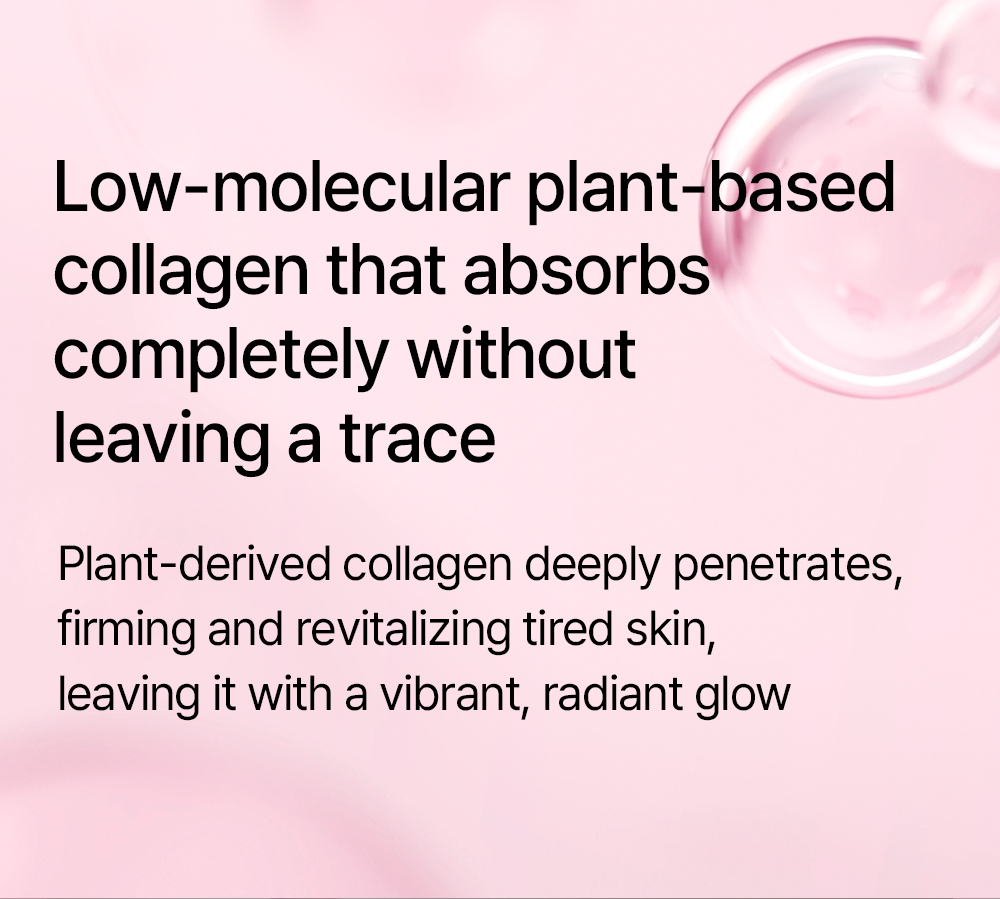 Low-molecular plant-based collagen that absorbs completely without leaving a trace

Plant-derived collagen deeply penetrates, firming and revitalizing tired skin, leaving it with a vibrant, radiant glow